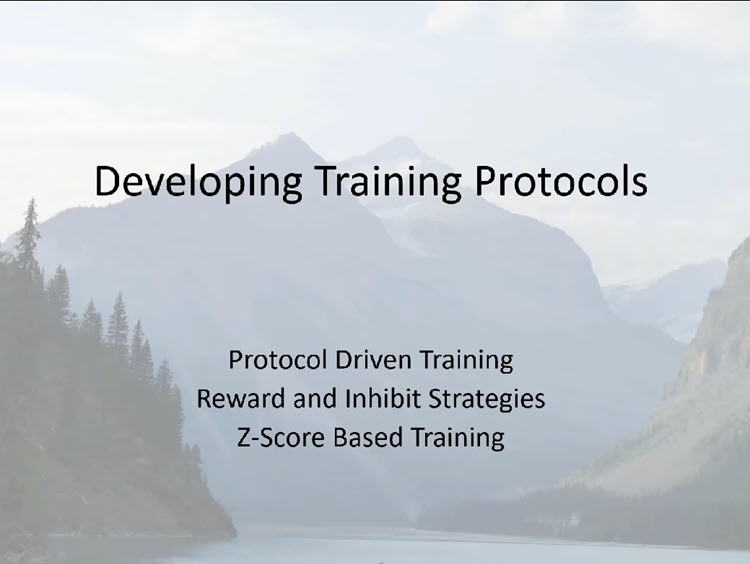 Developing Training Protocols

Protocol Driven Training
Reward and Inhibit Strategies
Z-Score Based Training